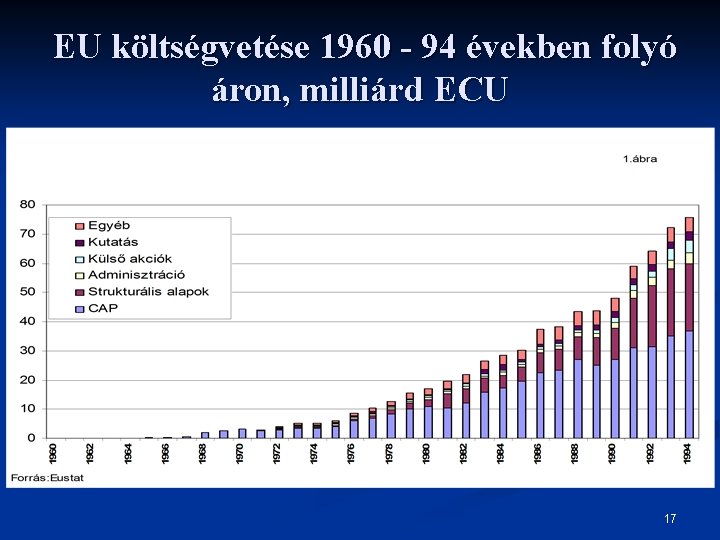 EU költségvetése 1960 - 94 években folyó áron, milliárd ECU

1.ábra

80
70
60
50
40
30
20
10
0

Egyéb
Kutatás
Külső akciók
Adminisztráció
Strukturális alapok
CAP

1960
1962
1964
1966
1968
1970
1972
1974
1976
1978
1980
1982
1984
1986
1988
1990
1992
1994

Forrás:Eustat

17